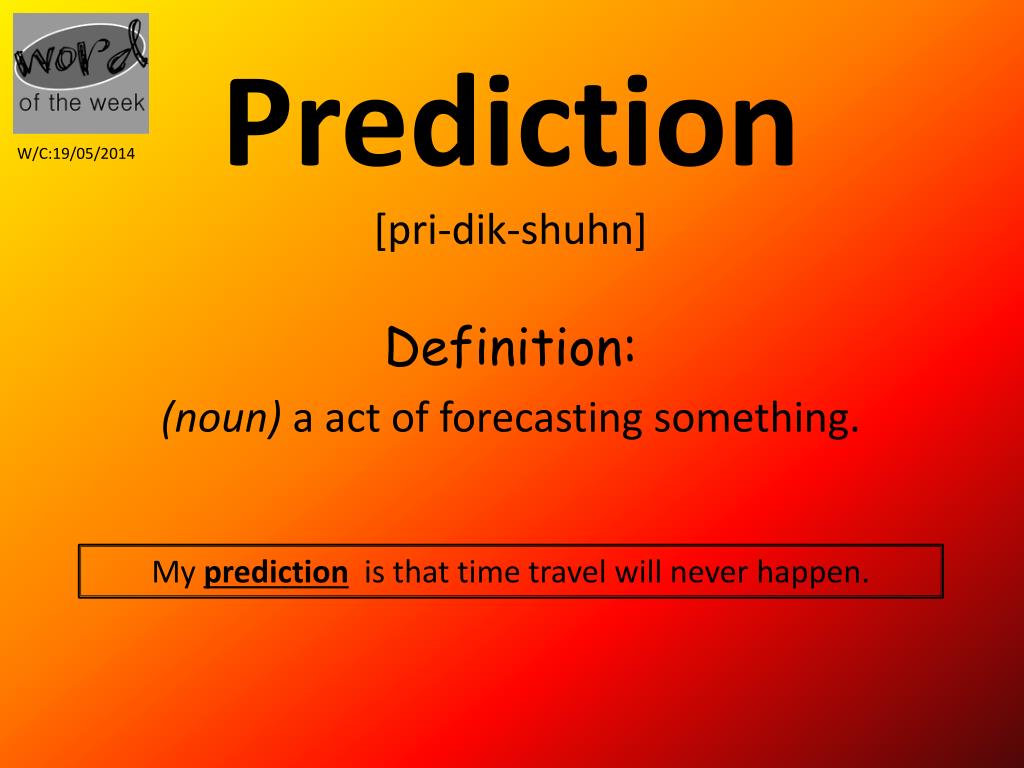 word
of the week

W/C:19/05/2014

Prediction

[pri-dik-shuhn]

Definition:

(noun) a act of forecasting something.

My prediction is that time travel will never happen.